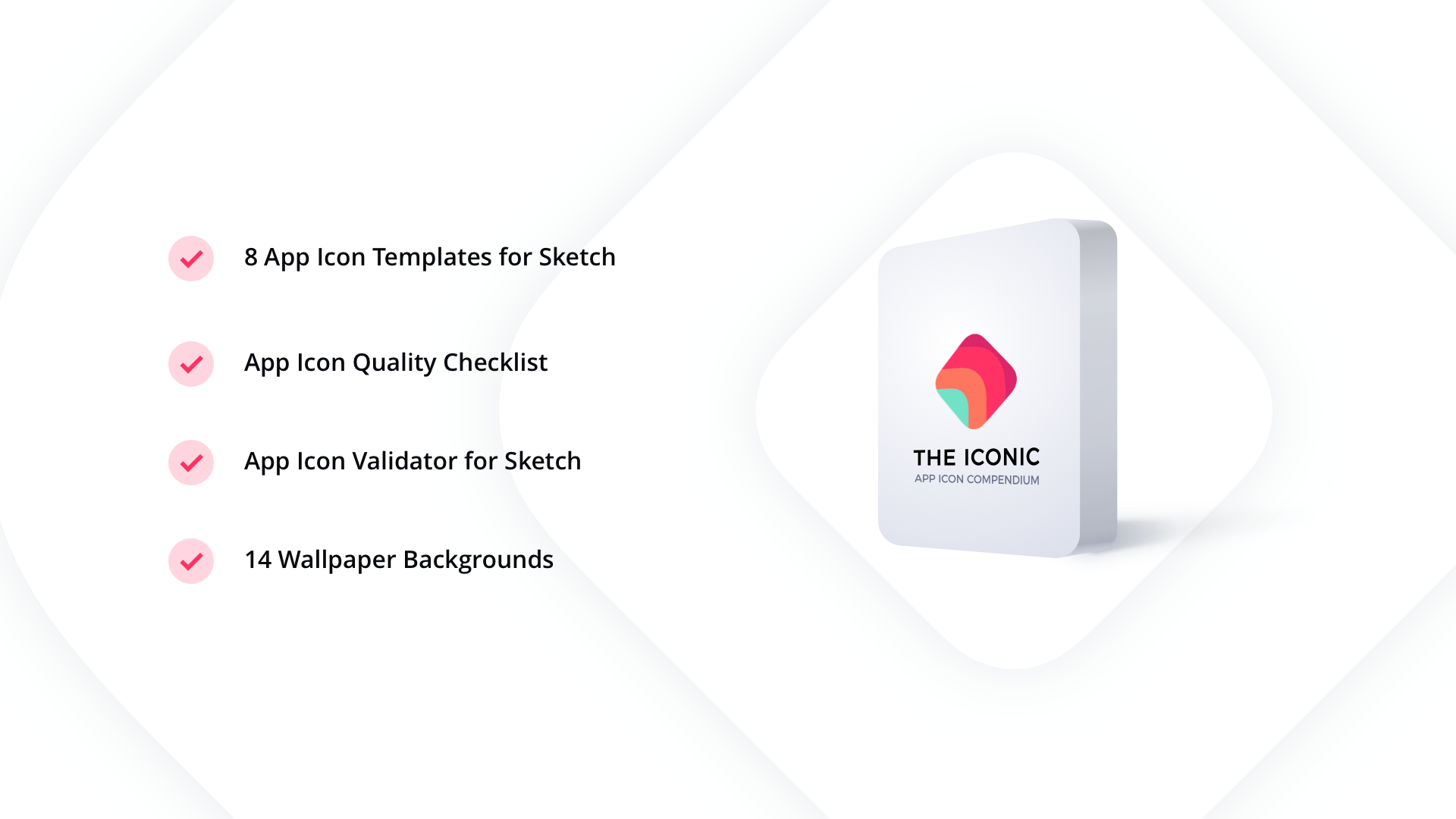 8 App Icon Templates for Sketch

App Icon Quality Checklist

App Icon Validator for Sketch

14 Wallpaper Backgrounds

THE ICONIC
APP ICON COMPENDIUM